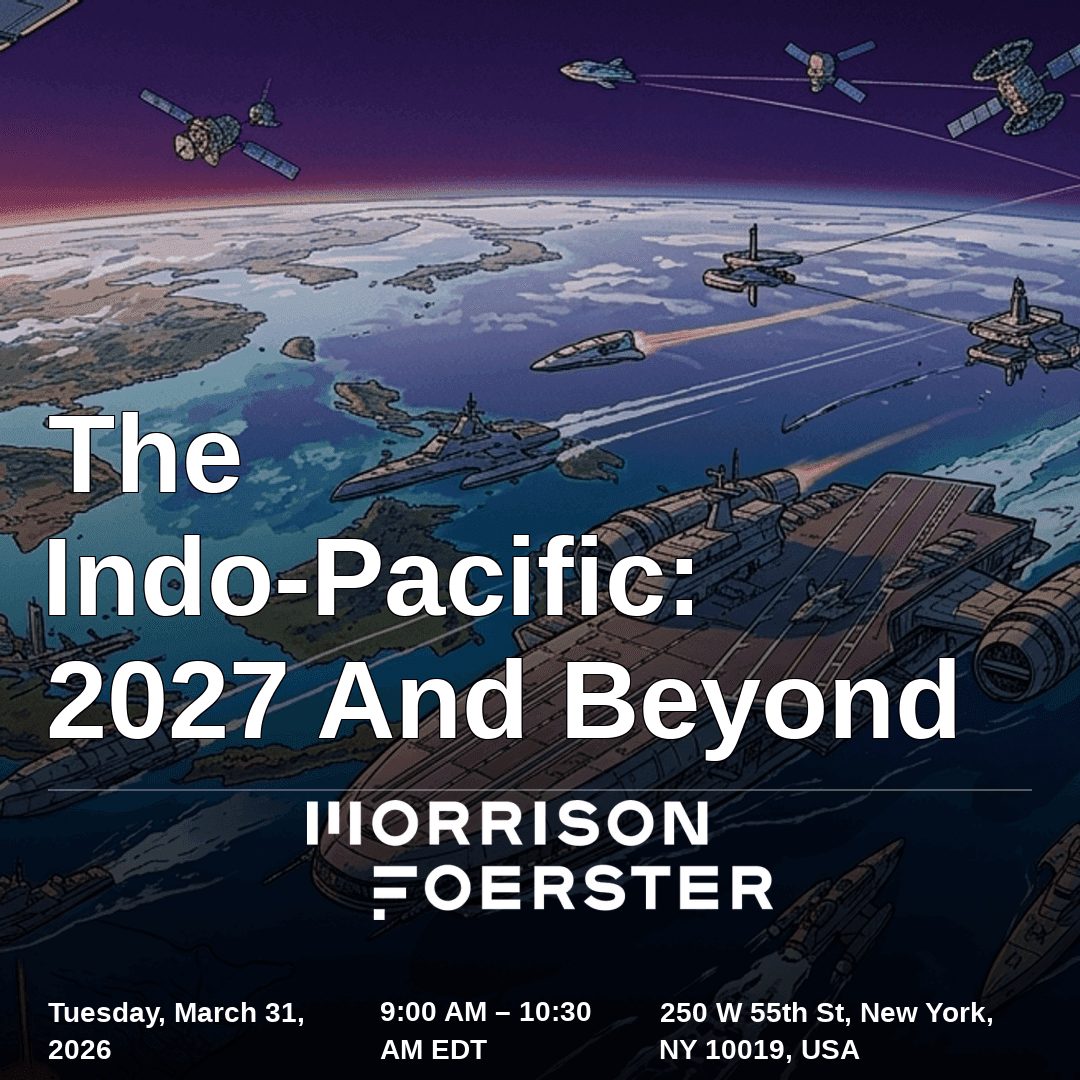 The Indo-Pacific: 2027 And Beyond

MORRISON FOERSTER

Tuesday, March 31, 2026

9:00 AM – 10:30 AM EDT

250 W 55th St, New York, NY 10019, USA